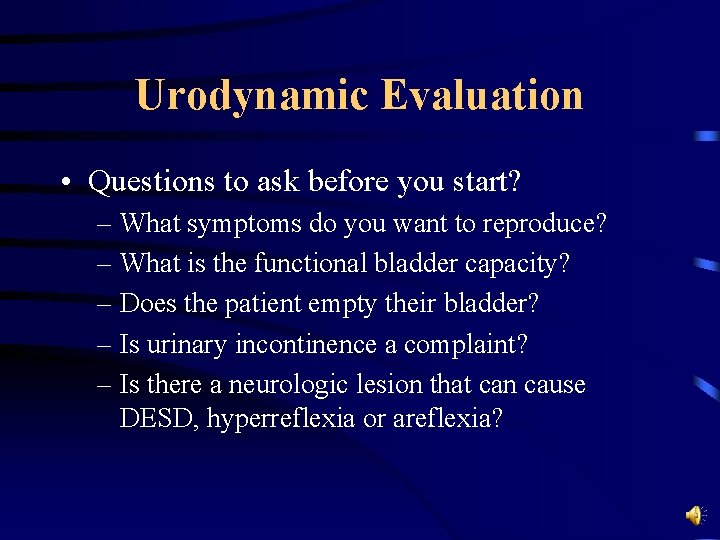 Urodynamic Evaluation

• Questions to ask before you start?
– What symptoms do you want to reproduce?
– What is the functional bladder capacity?
– Does the patient empty their bladder?
– Is urinary incontinence a complaint?
– Is there a neurologic lesion that can cause DESD, hyperreflexia or areflexia?